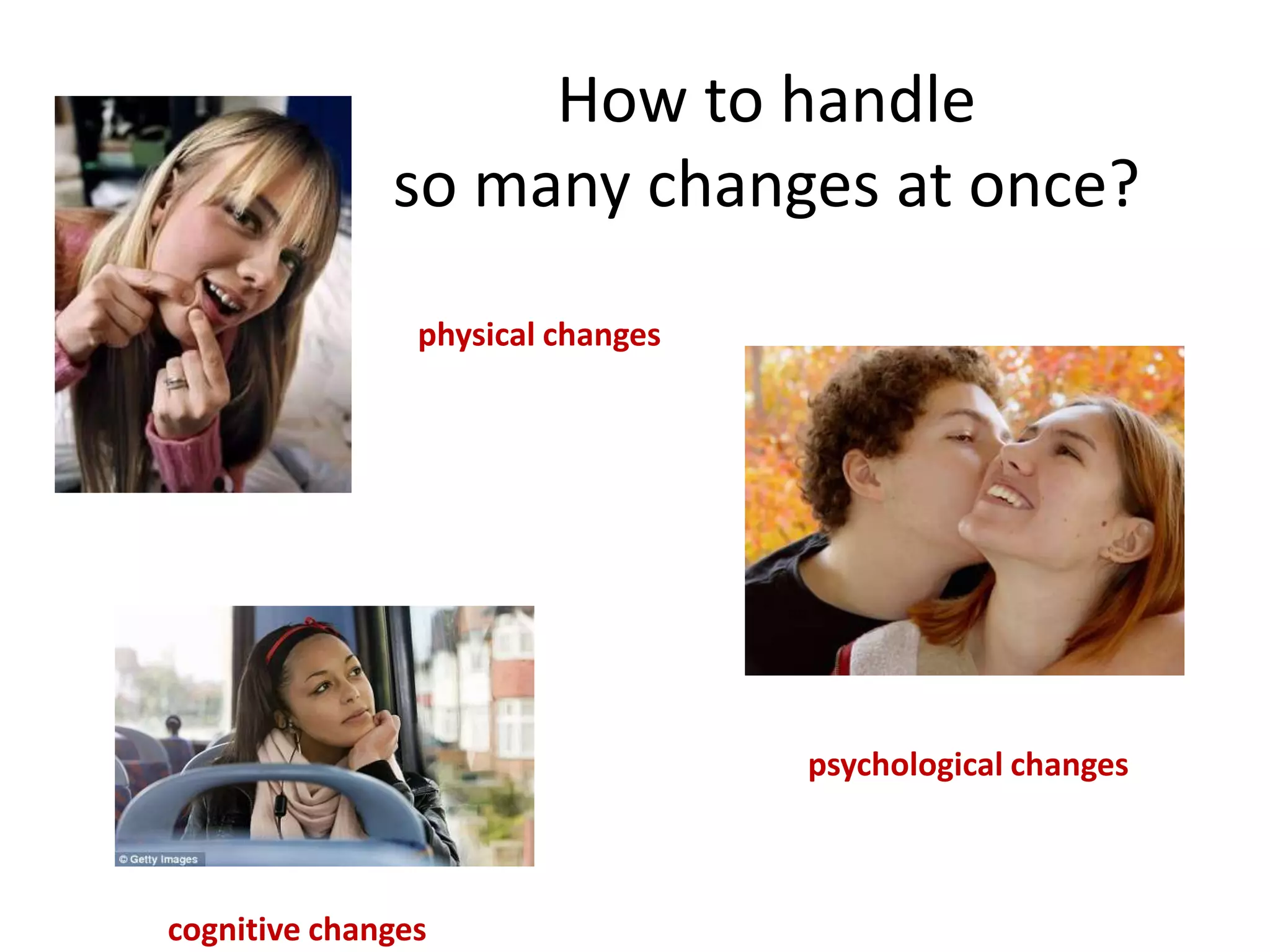 How to handle
so many changes at once?

physical changes

psychological changes

© Getty Images

cognitive changes